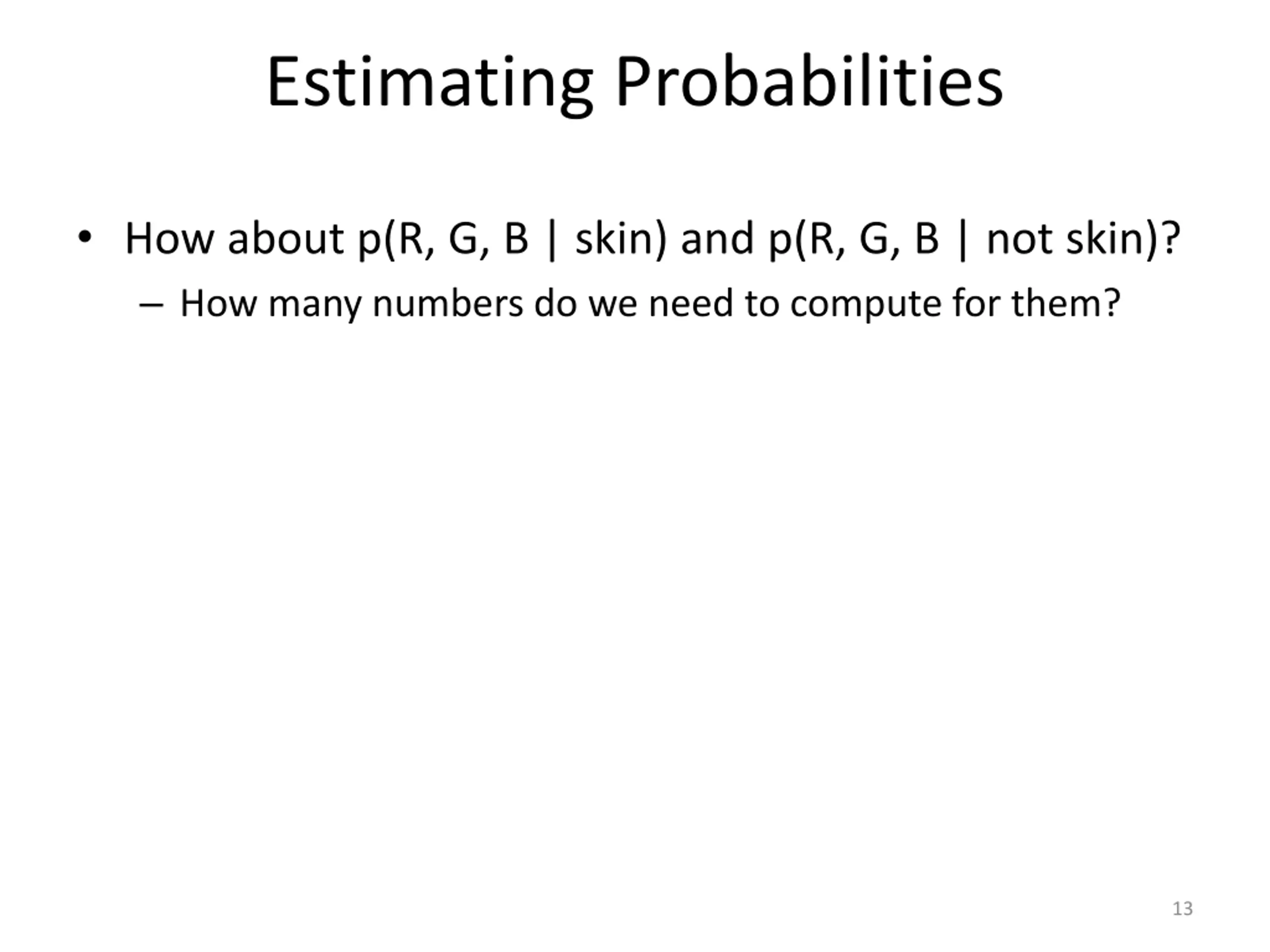 Estimating Probabilities

• How about p(R, G, B | skin) and p(R, G, B | not skin)?
– How many numbers do we need to compute for them?

13